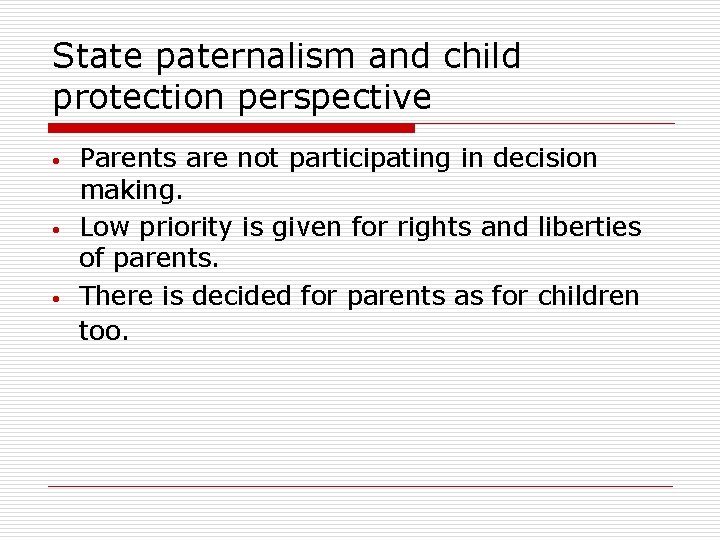 State paternalism and child protection perspective

• Parents are not participating in decision making.
• Low priority is given for rights and liberties of parents.
• There is decided for parents as for children too.